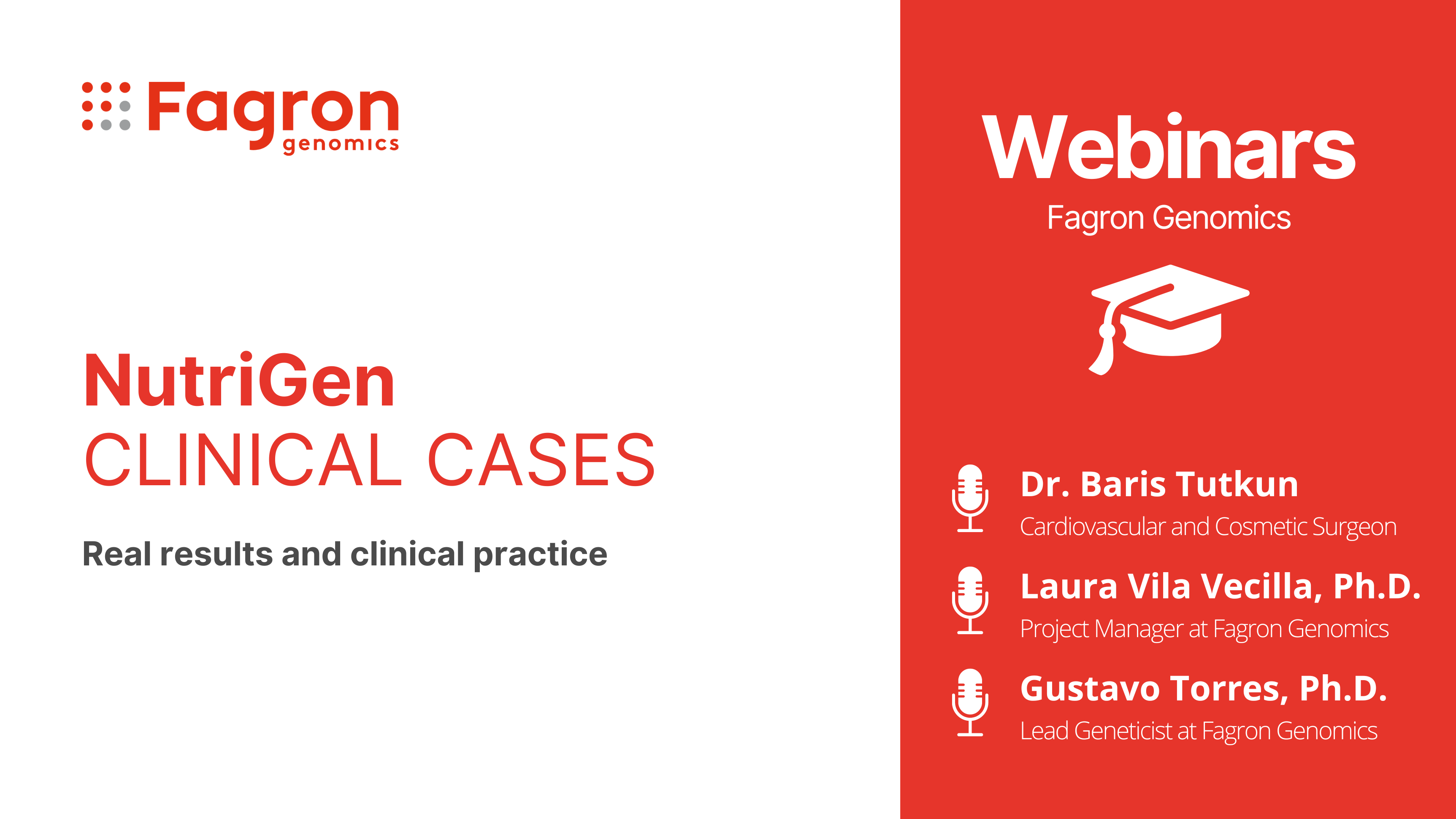 Fagron genomics

NutriGen
CLINICAL CASES

Real results and clinical practice

Webinars
Fagron Genomics

Dr. Baris Tutkun
Cardiovascular and Cosmetic Surgeon

Laura Vila Vecilla, Ph.D.
Project Manager at Fagron Genomics

Gustavo Torres, Ph.D.
Lead Geneticist at Fagron Genomics